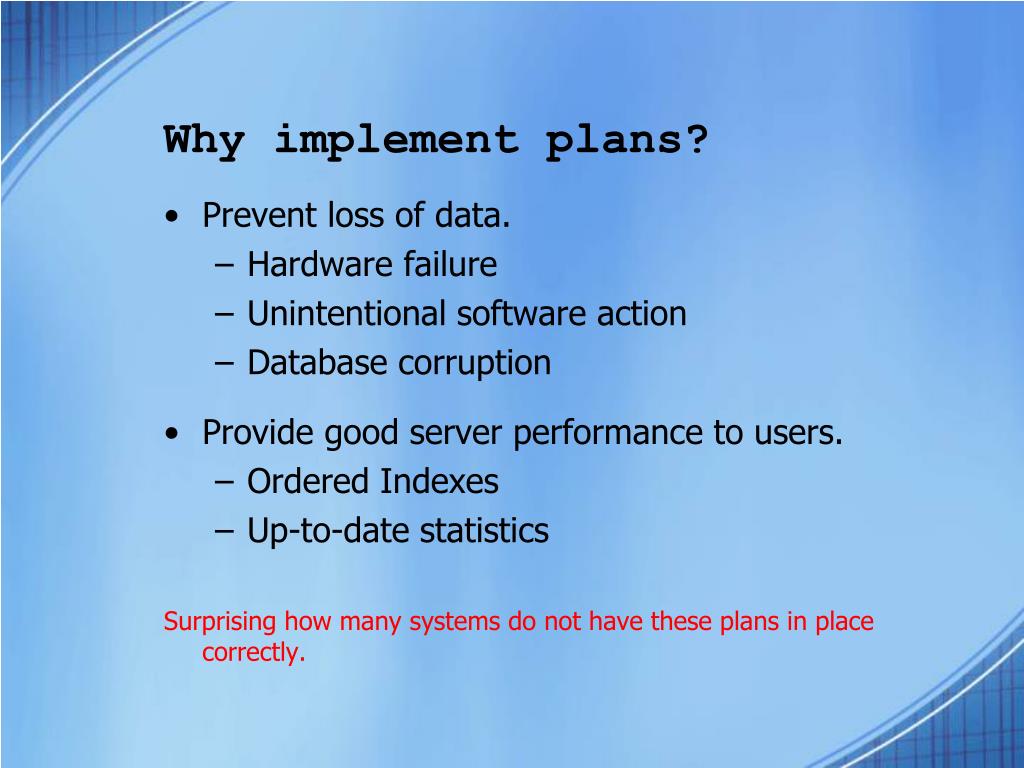 Why implement plans?

• Prevent loss of data.
  – Hardware failure
  – Unintentional software action
  – Database corruption

• Provide good server performance to users.
  – Ordered Indexes
  – Up-to-date statistics

Surprising how many systems do not have these plans in place correctly.